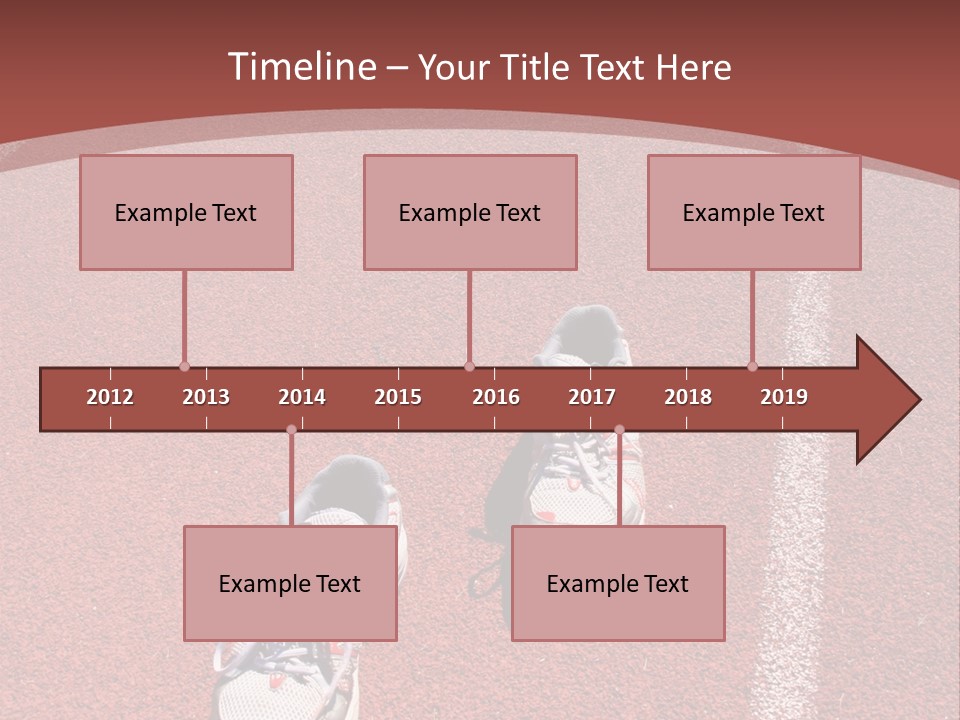 Timeline – Your Title Text Here

Example Text

Example Text

Example Text

2012
2013
2014
2015
2016
2017
2018
2019

Example Text

Example Text